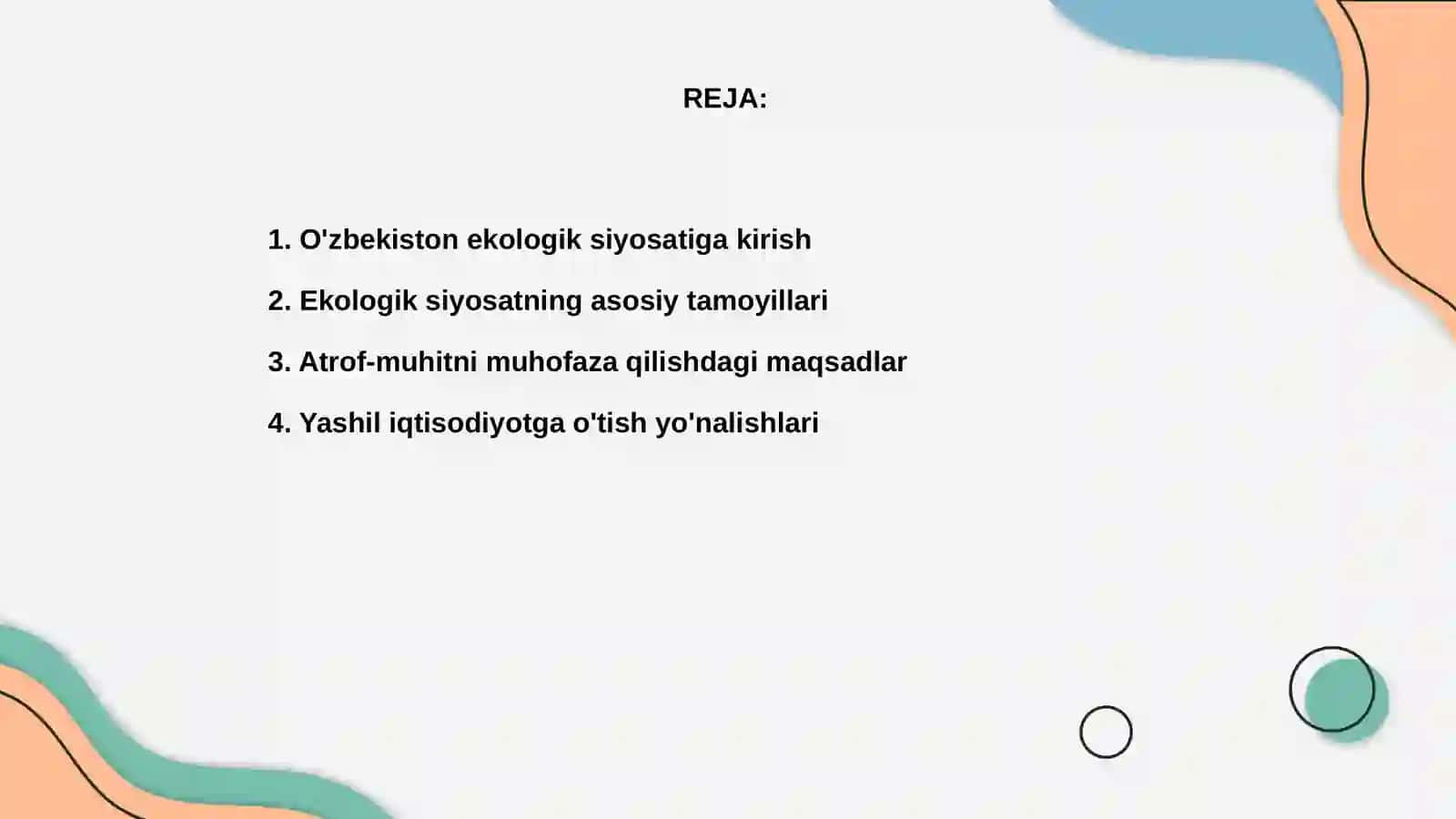 REJA:

1. O'zbekiston ekologik siyosatiga kirish

2. Ekologik siyosatning asosiy tamoyillari

3. Atrof-muhitni muhofaza qilishdagi maqsadlar

4. Yashil iqtisodiyotga o'tish yo'nalishlari